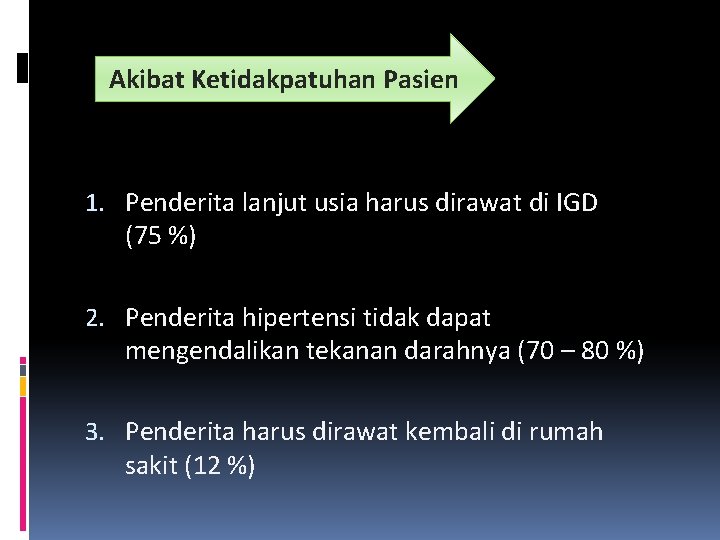 Akibat Ketidakpatuhan Pasien

1. Penderita lanjut usia harus dirawat di IGD (75 %)

2. Penderita hipertensi tidak dapat mengendalikan tekanan darahnya (70 – 80 %)

3. Penderita harus dirawat kembali di rumah sakit (12 %)